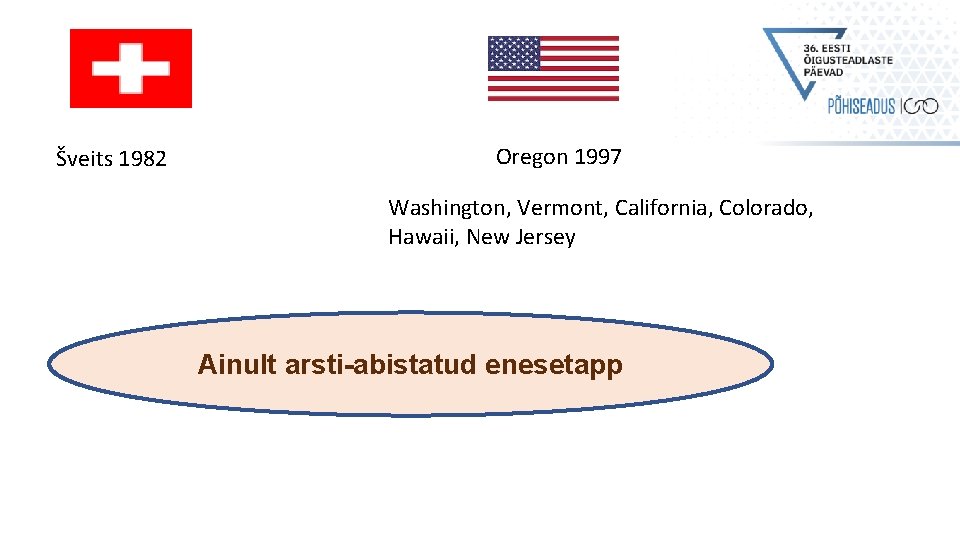 36. EESTI
ÕIGUSTEADLASTE
PÄEVAD
PÕHISEADUS 100

Šveits 1982

Oregon 1997

Washington, Vermont, California, Colorado, Hawaii, New Jersey

Ainult arsti-abistatud enesetapp